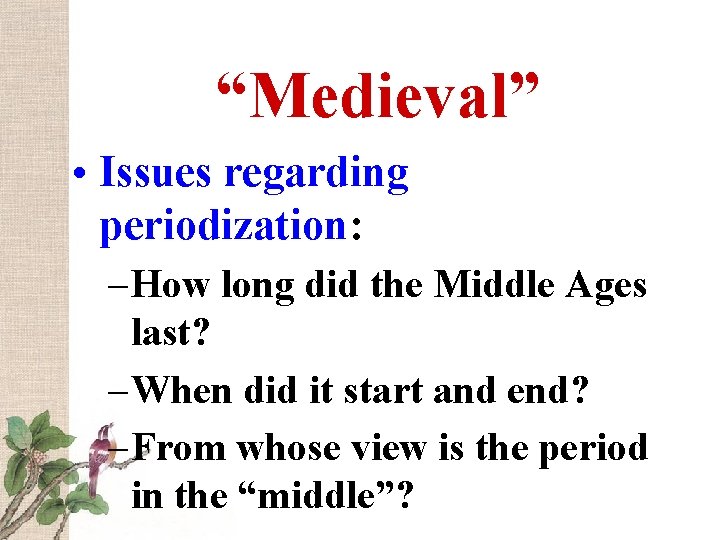 “Medieval”

• Issues regarding periodization:

– How long did the Middle Ages last?

– When did it start and end?

– From whose view is the period in the “middle”?